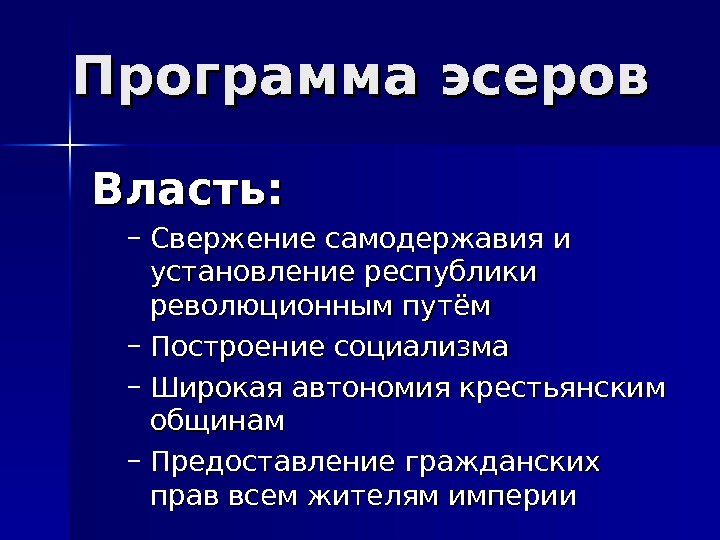 Программа эсеров

Власть:

– Свержение самодержавия и установление республики революционным путём
– Построение социализма
– Широкая автономия крестьянским общинам
– Предоставление гражданских прав всем жителям империи